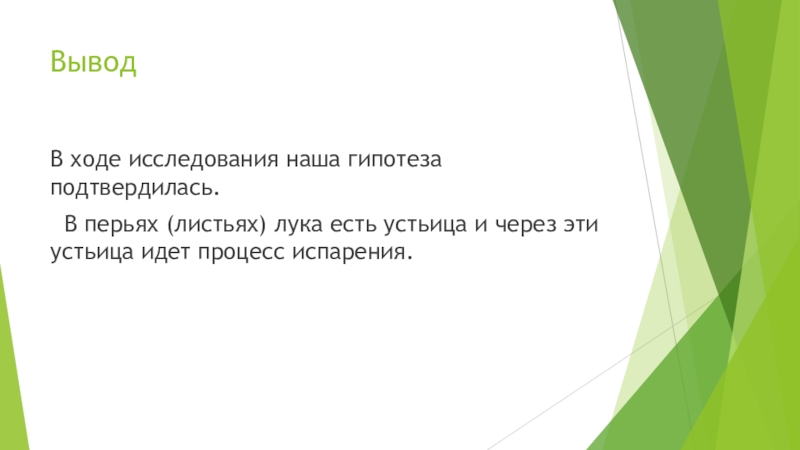 Вывод

В ходе исследования наша гипотеза подтвердилась.

В перьях (листьях) лука есть устьица и через эти устьица идет процесс испарения.